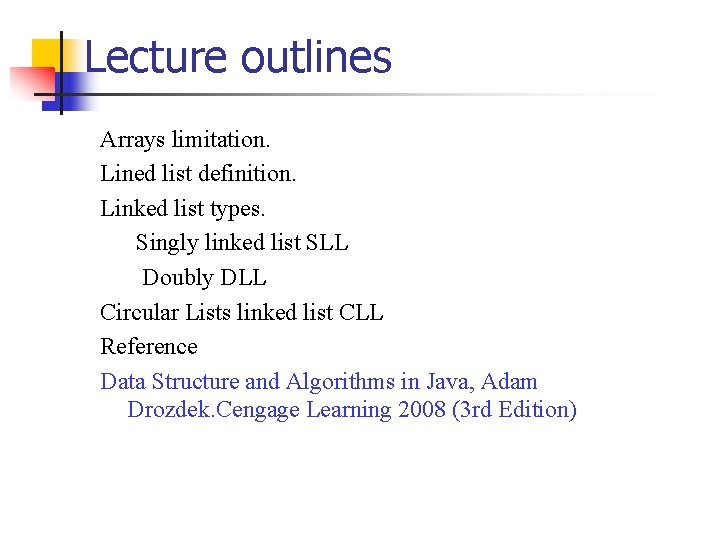 Lecture outlines

Arrays limitation.

Lined list definition.

Linked list types.

Singly linked list SLL

Doubly DLL

Circular Lists linked list CLL

Reference

Data Structure and Algorithms in Java, Adam Drozdek.Cengage Learning 2008 (3rd Edition)